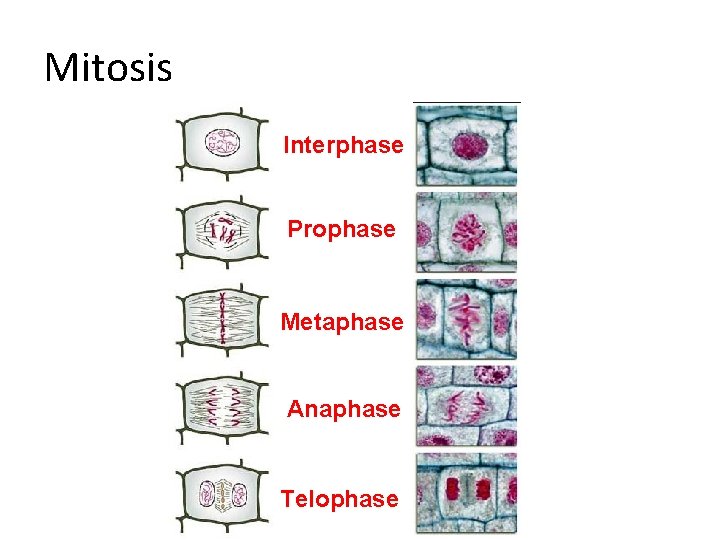 Mitosis

Interphase

Prophase

Metaphase

Anaphase

Telophase